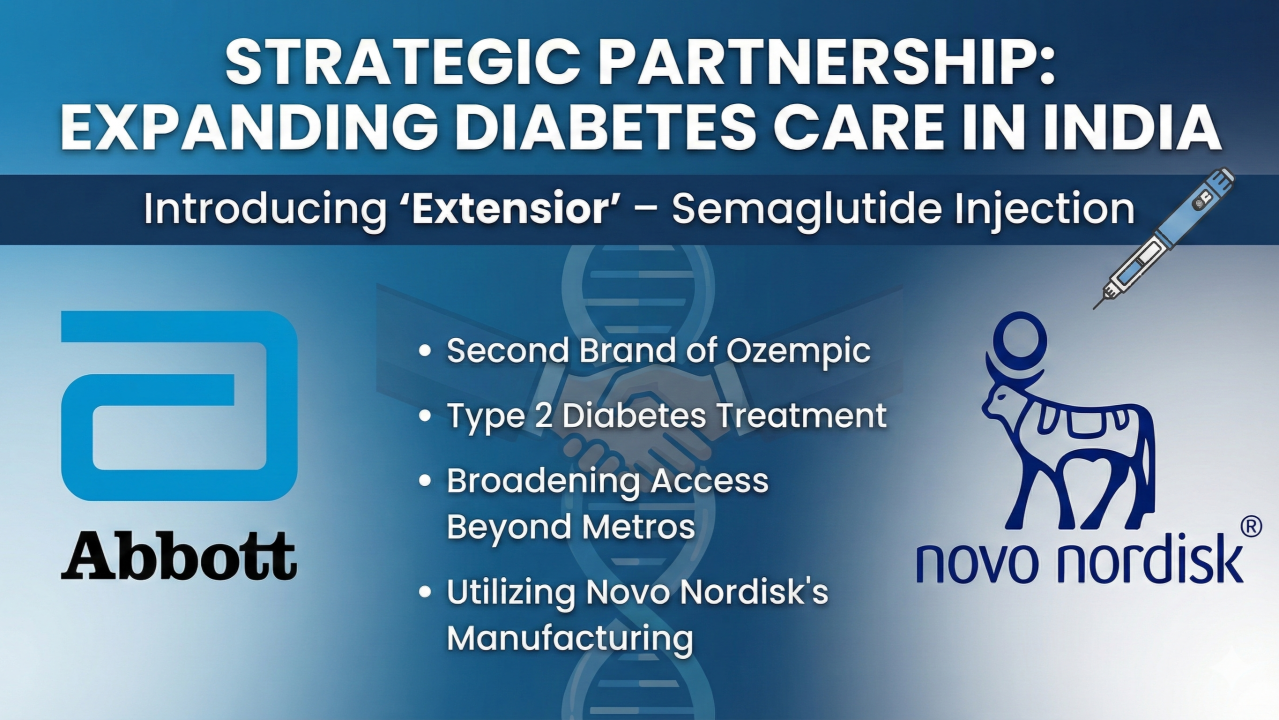 STRATEGIC PARTNERSHIP: EXPANDING DIABETES CARE IN INDIA

Introducing 'Extensior' – Semaglutide Injection

Abbott

• Second Brand of Ozempic
• Type 2 Diabetes Treatment
• Broadening Access Beyond Metros
• Utilizing Novo Nordisk's Manufacturing

novo nordisk®